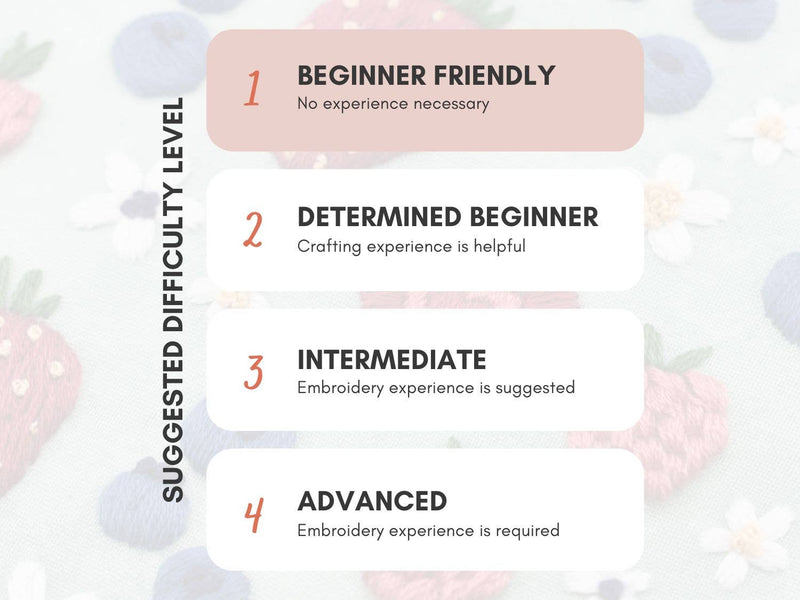 SUGGESTED DIFFICULTY LEVEL

1 BEGINNER FRIENDLY
No experience necessary

2 DETERMINED BEGINNER
Crafting experience is helpful

3 INTERMEDIATE
Embroidery experience is suggested

4 ADVANCED
Embroidery experience is required